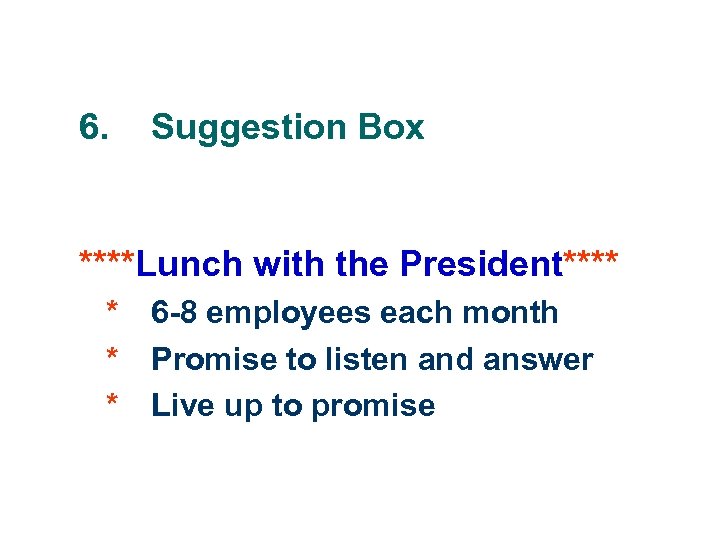 6. Suggestion Box

****Lunch with the President****

* 6-8 employees each month
* Promise to listen and answer
* Live up to promise